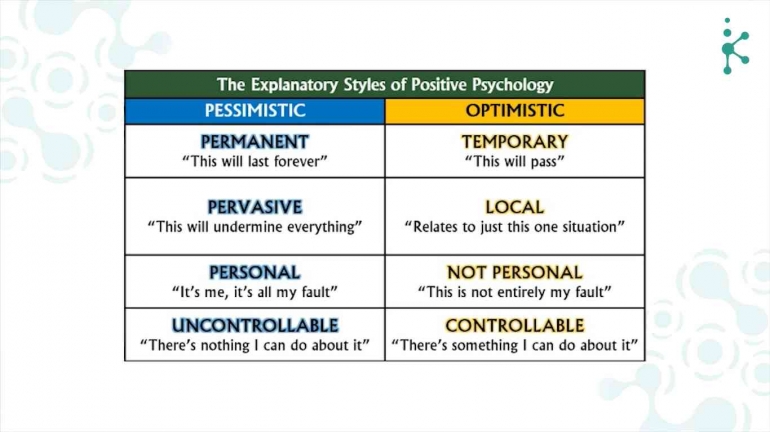 The Explanatory Styles of Positive Psychology

| PESSIMISTIC | OPTIMISTIC |
|---|---|
| PERMANENT "This will last forever" | TEMPORARY "This will pass" |
| PERVASIVE "This will undermine everything" | LOCAL "Relates to just this one situation" |
| PERSONAL "It's me, it's all my fault" | NOT PERSONAL "This is not entirely my fault" |
| UNCONTROLLABLE "There's nothing I can do about it" | CONTROLLABLE "There's something I can do about it" |